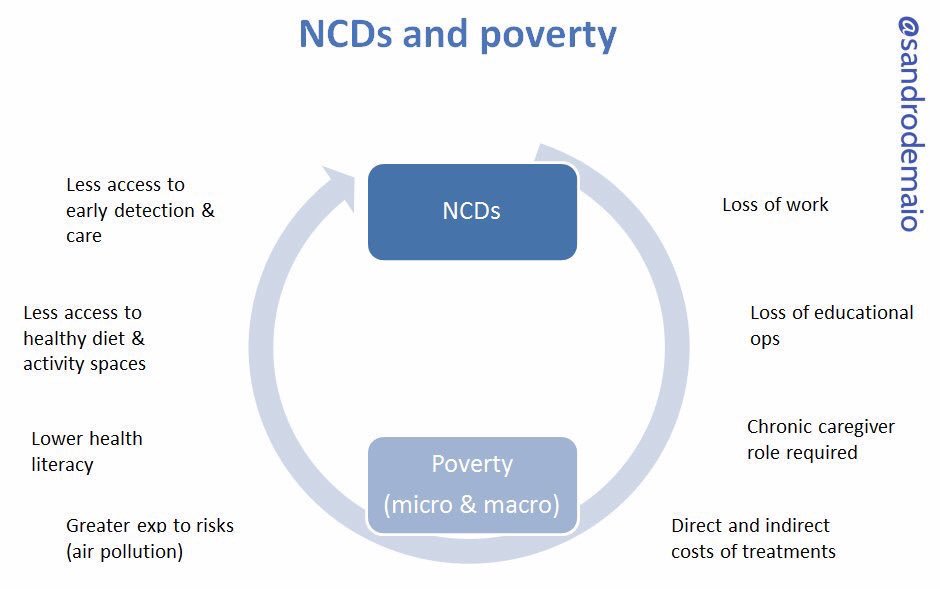 NCDs and poverty

@sandrodemaio

Less access to early detection & care

Less access to healthy diet & activity spaces

Lower health literacy

Greater exp to risks (air pollution)

NCDs

Poverty (micro & macro)

Loss of work

Loss of educational ops

Chronic caregiver role required

Direct and indirect costs of treatments